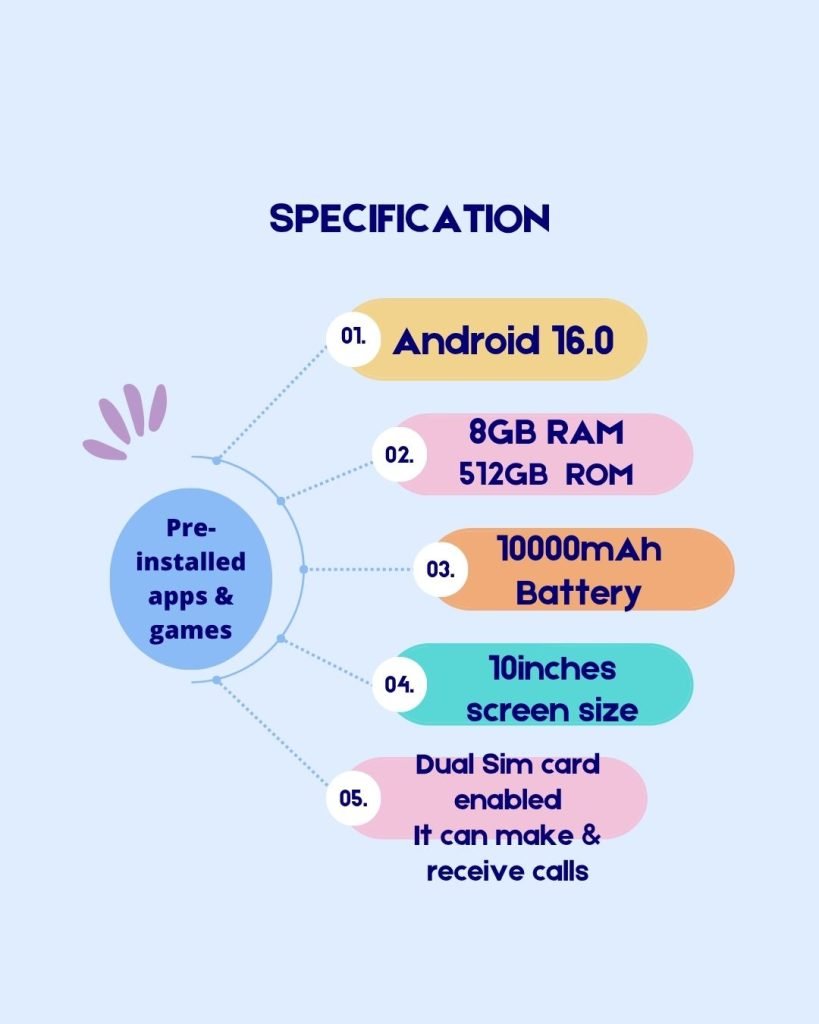 SPECIFICATION

Pre-installed apps & games

01. Android 16.0

02. 8GB RAM 512GB ROM

03. 10000mAh Battery

04. 10inches screen size

05. Dual Sim card enabled It can make & receive calls